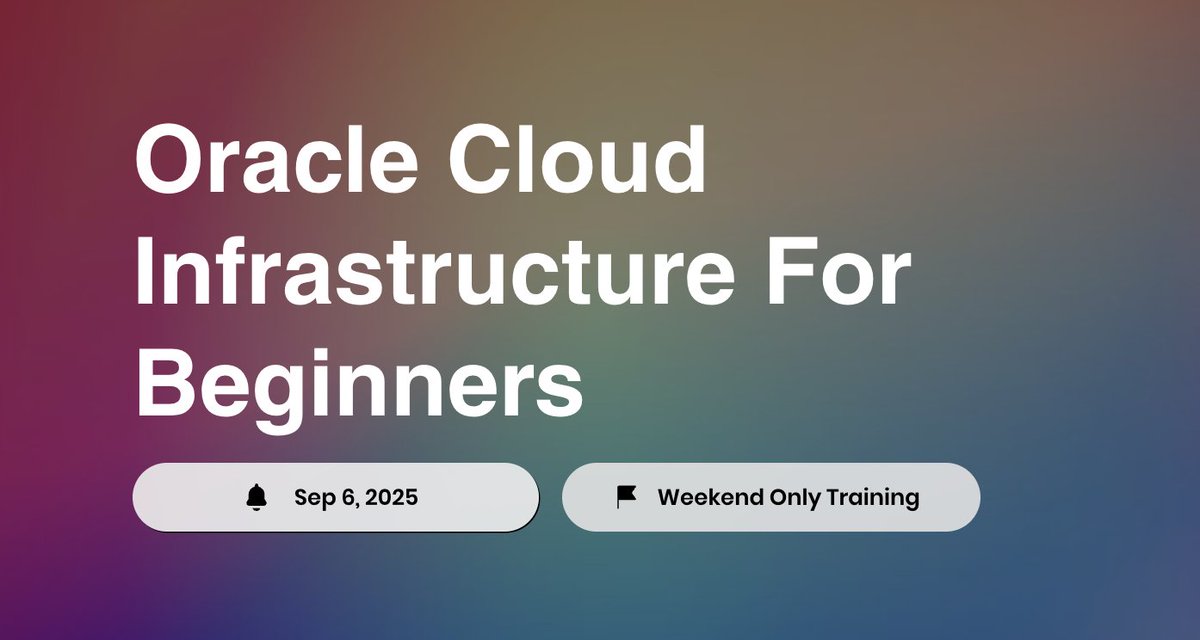 Oracle Cloud Infrastructure For Beginners

Sep 6, 2025

Weekend Only Training